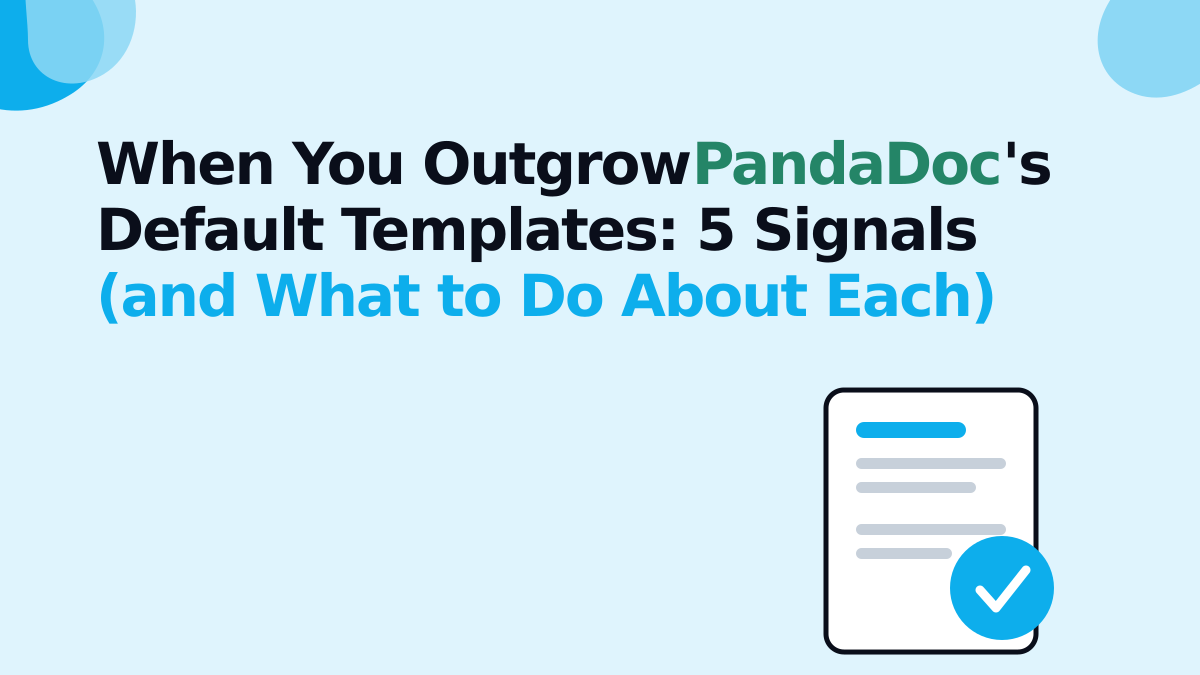 When You OutgrowPandaDoc's Default Templates: 5 Signals (and What to Do About Each)